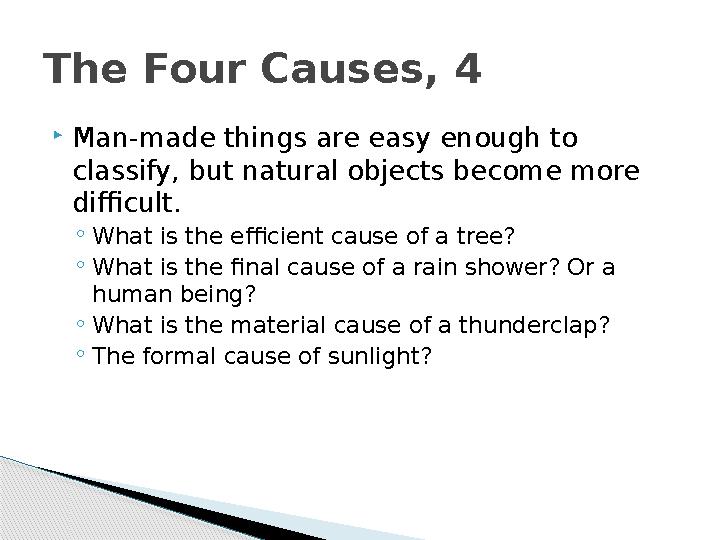 The Four Causes, 4

Man-made things are easy enough to classify, but natural objects become more difficult.

What is the efficient cause of a tree?

What is the final cause of a rain shower? Or a human being?

What is the material cause of a thunderclap?

The formal cause of sunlight?